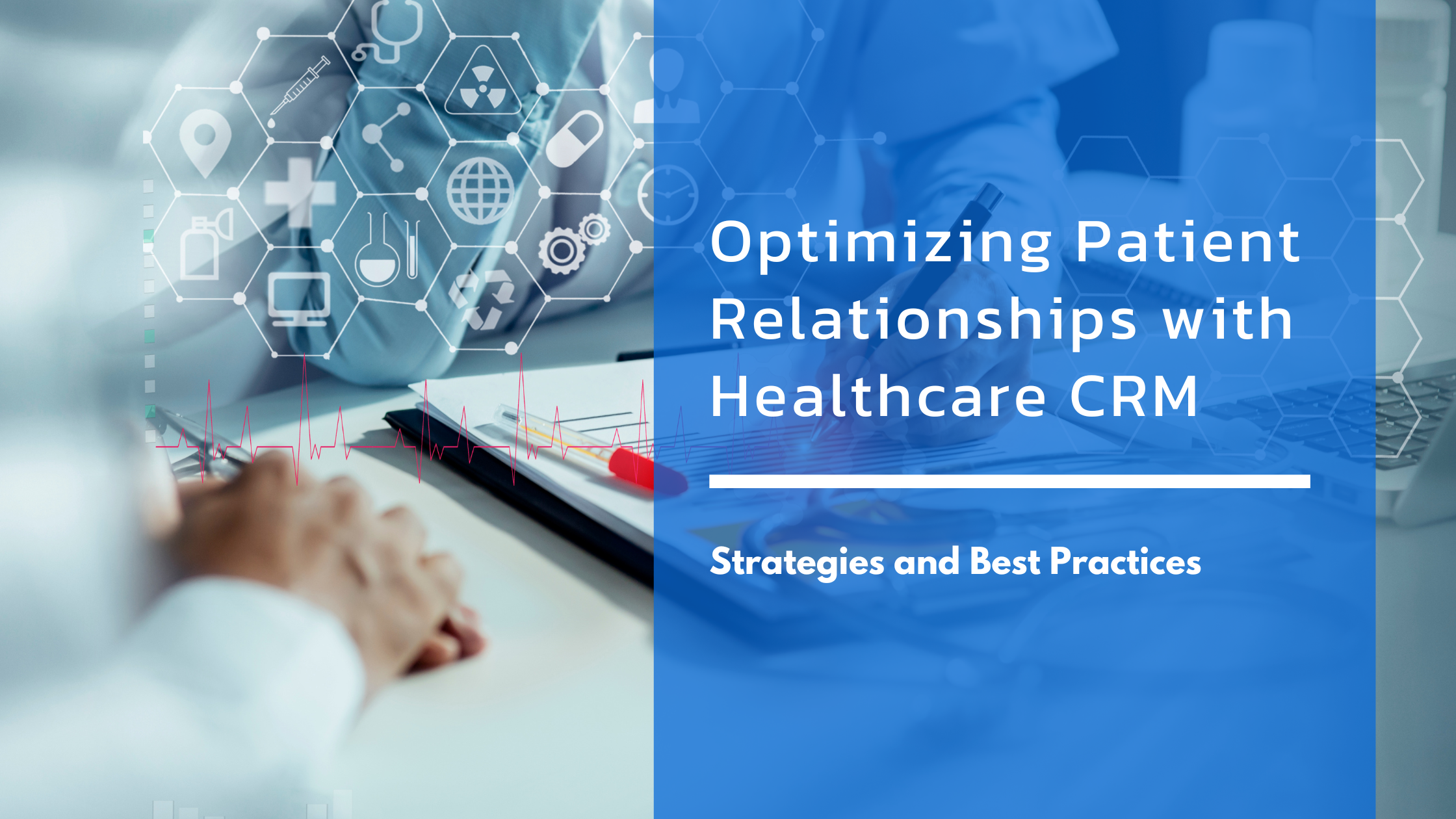 Optimizing Patient Relationships with Healthcare CRM

Strategies and Best Practices